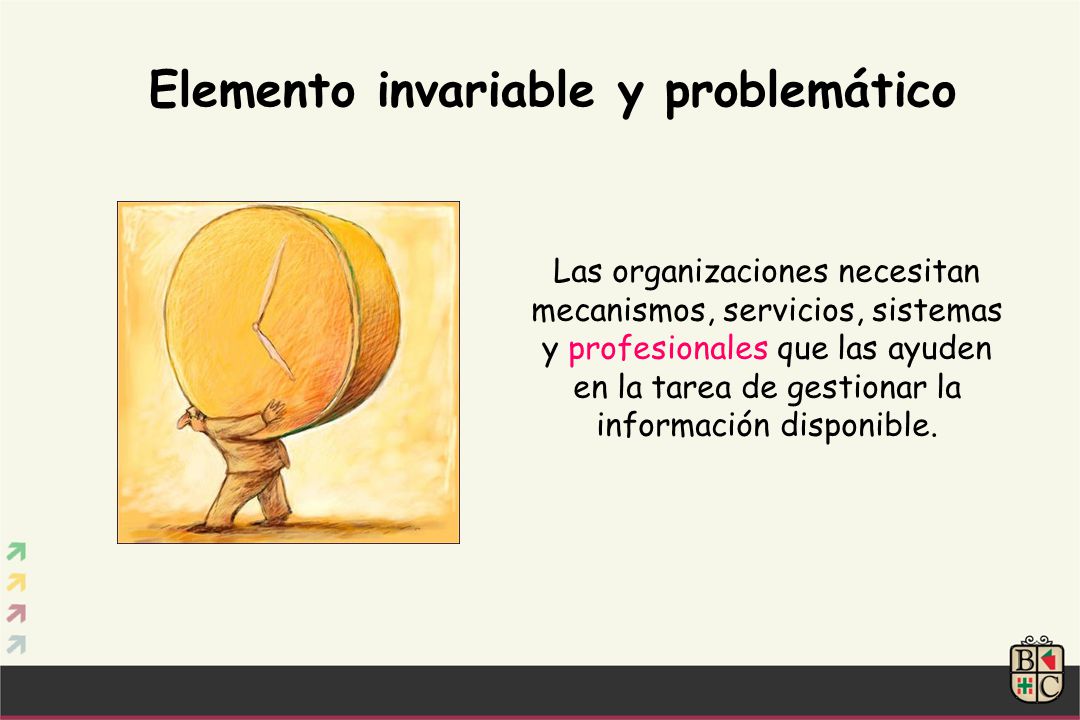 Elemento invariable y problemático

Las organizaciones necesitan mecanismos, servicios, sistemas y profesionales que las ayuden en la tarea de gestionar la información disponible.

B
C